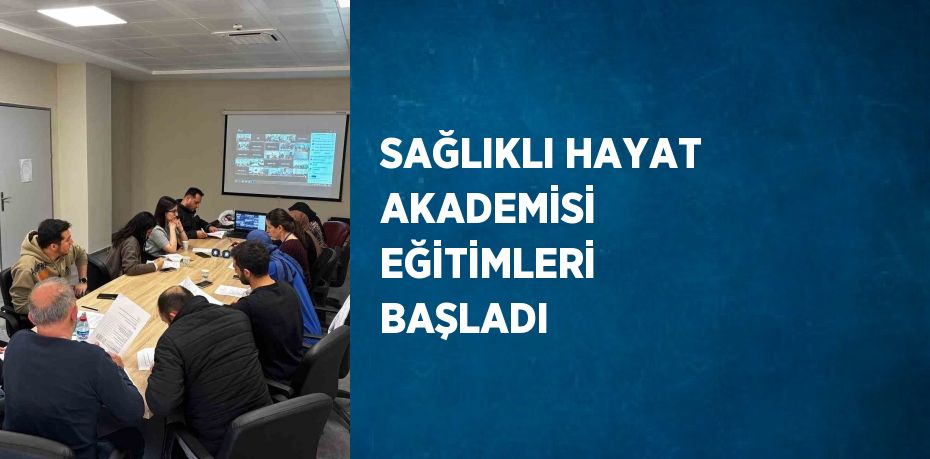 SAĞLIKLI HAYAT AKADEMİSİ EĞİTİMLERİ BAŞLADI